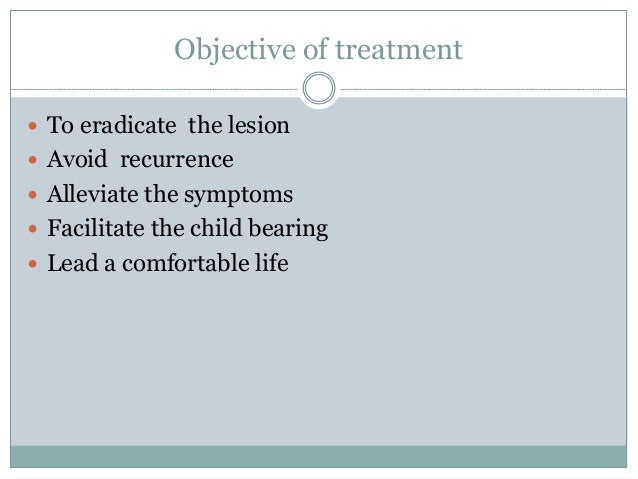 Objective of treatment

- To eradicate the lesion
- Avoid recurrence
- Alleviate the symptoms
- Facilitate the child bearing
- Lead a comfortable life